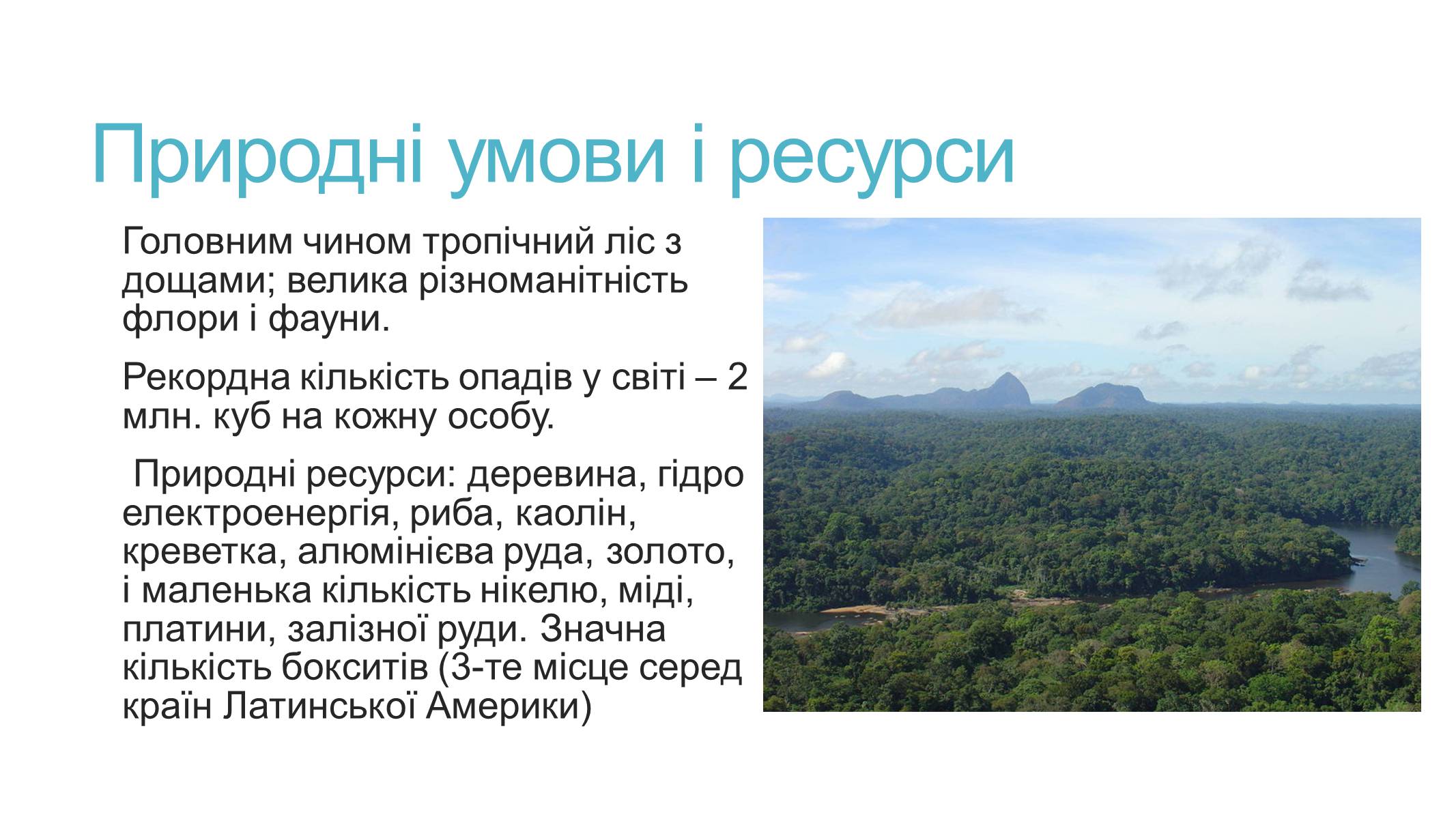 Природні умови і ресурси

Головним чином тропічний ліс з дощами; велика різноманітність флори і фауни.

Рекордна кількість опадів у світі – 2 млн. куб на кожну особу.

Природні ресурси: деревина, гідро електроенергія, риба, каолін, креветка, алюмінієва руда, золото, і маленька кількість нікелю, міді, платини, залізної руди. Значна кількість бокситів (3-те місце серед країн Латинської Америки)